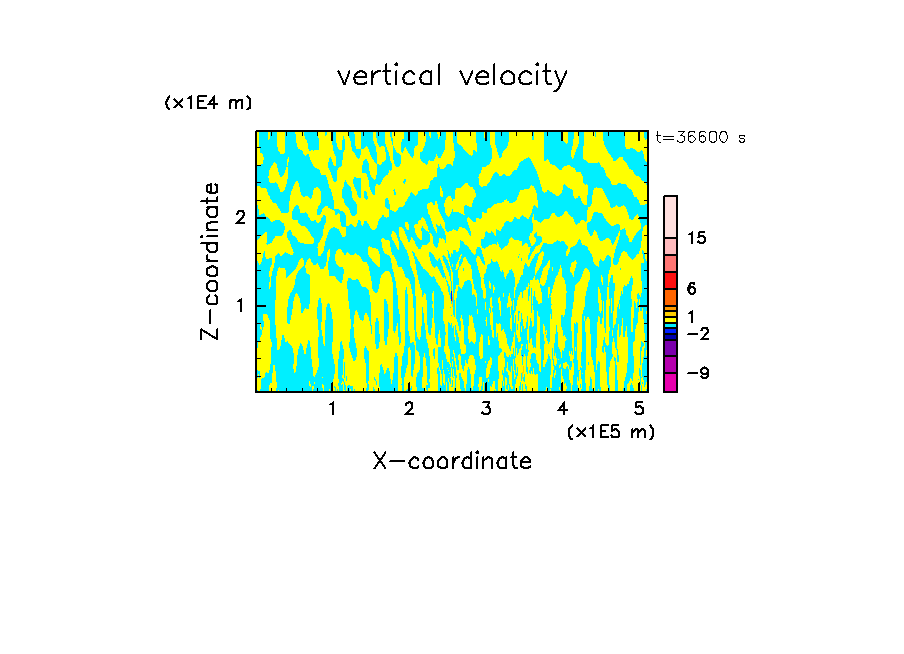 vertical velocity

(x1E4 m)

t=36600 s

Z-coordinate

2

1

15

6

1

−2

−9

1 2 3 4 5

(x1E5 m)

X-coordinate